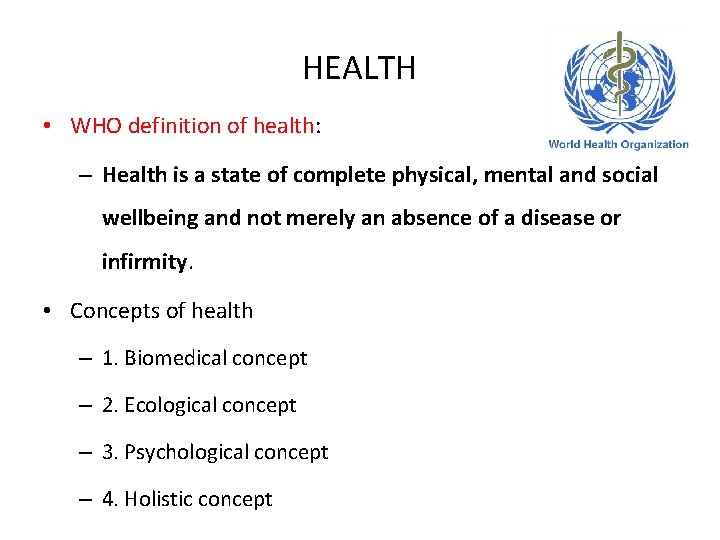 HEALTH

World Health Organization

• WHO definition of health:

– Health is a state of complete physical, mental and social wellbeing and not merely an absence of a disease or infirmity.

• Concepts of health

– 1. Biomedical concept

– 2. Ecological concept

– 3. Psychological concept

– 4. Holistic concept